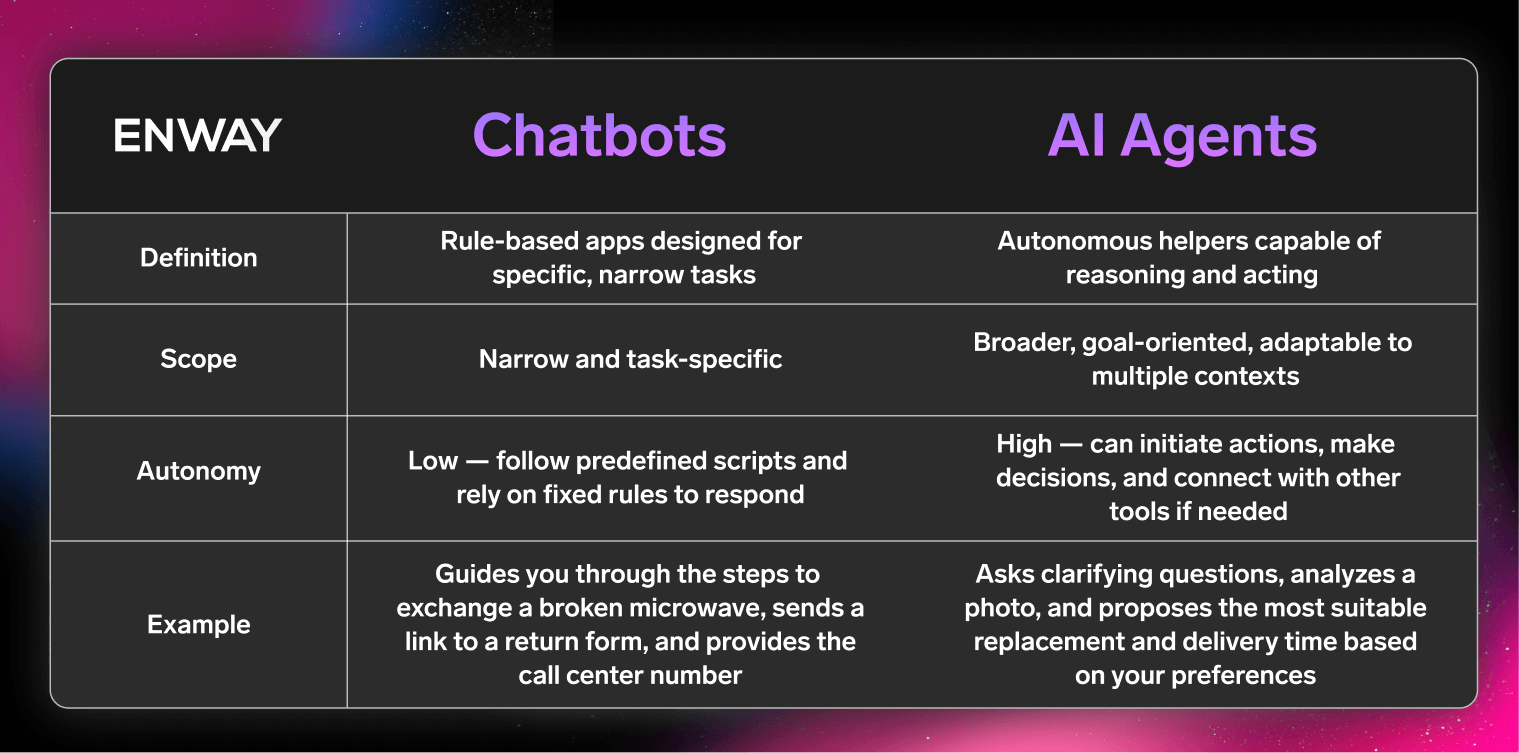 | ENWAY | Chatbots | AI Agents |
|---|---|---|
| Definition | Rule-based apps designed for specific, narrow tasks | Autonomous helpers capable of reasoning and acting |
| Scope | Narrow and task-specific | Broader, goal-oriented, adaptable to multiple contexts |
| Autonomy | Low — follow predefined scripts and rely on fixed rules to respond | High — can initiate actions, make decisions, and connect with other tools if needed |
| Example | Guides you through the steps to exchange a broken microwave, sends a link to a return form, and provides the call center number | Asks clarifying questions, analyzes a photo, and proposes the most suitable replacement and delivery time based on your preferences |